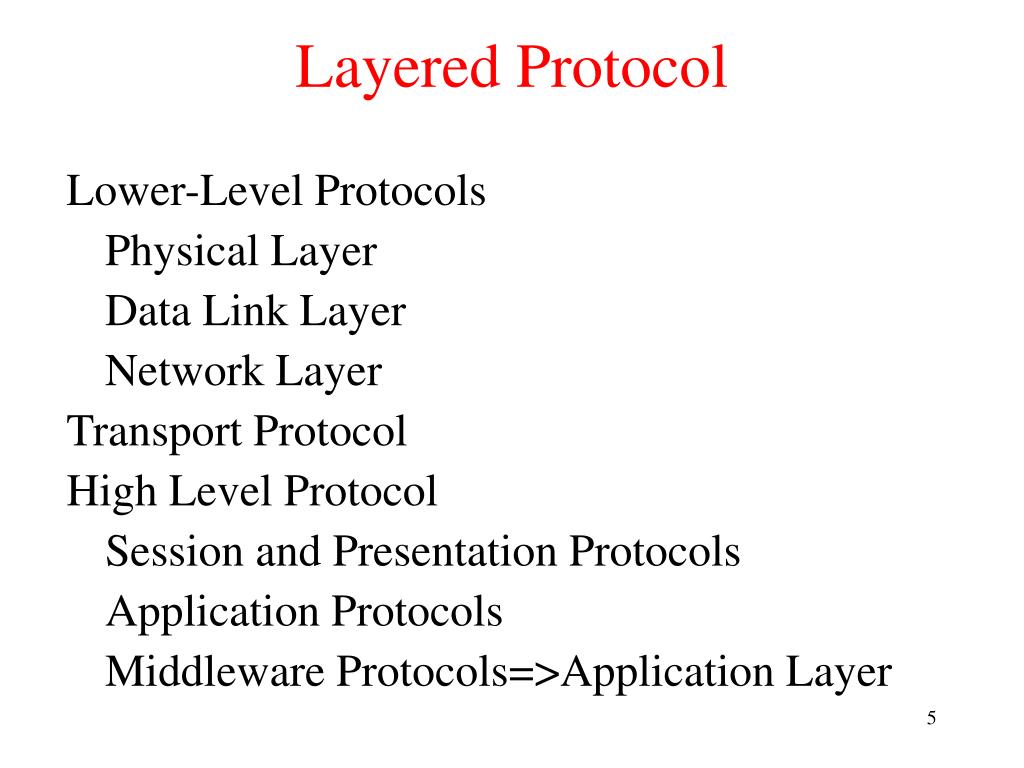 Layered Protocol

Lower-Level Protocols
Physical Layer
Data Link Layer
Network Layer
Transport Protocol
High Level Protocol
Session and Presentation Protocols
Application Protocols
Middleware Protocols=>Application Layer

5